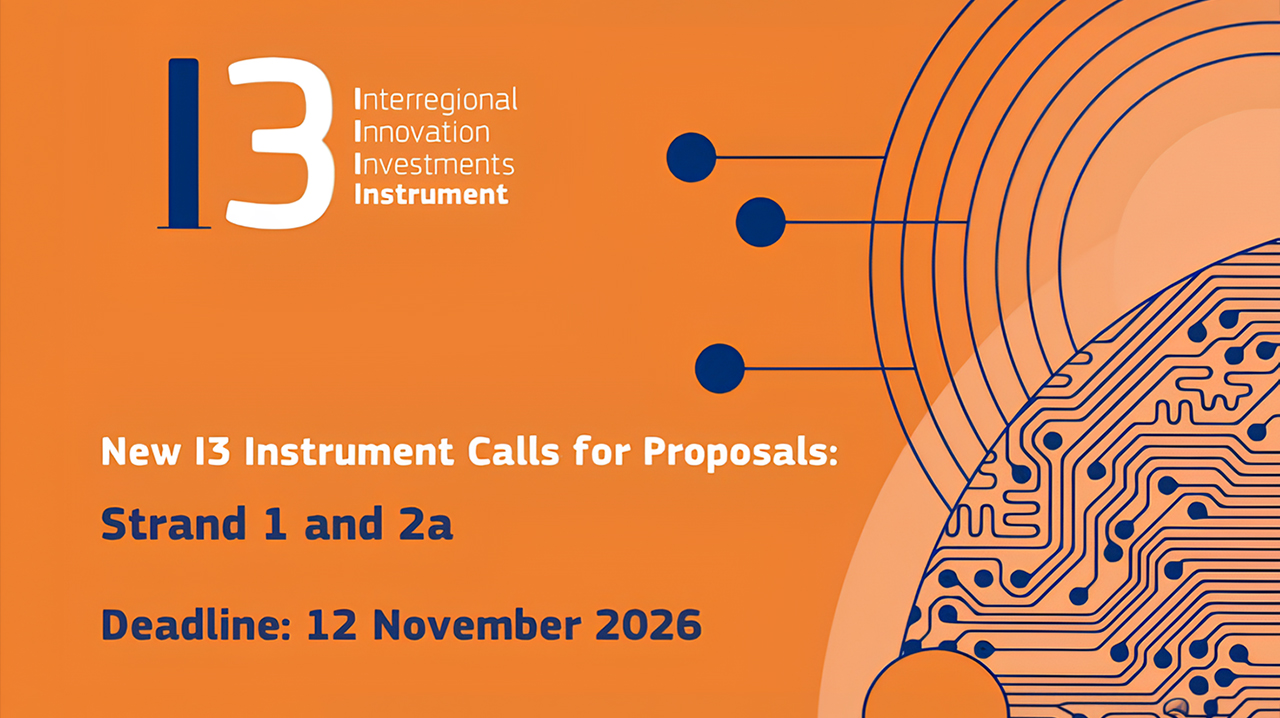 I3

Interregional
Innovation
Investments
Instrument

New I3 Instrument Calls for Proposals:

Strand 1 and 2a

Deadline: 12 November 2026